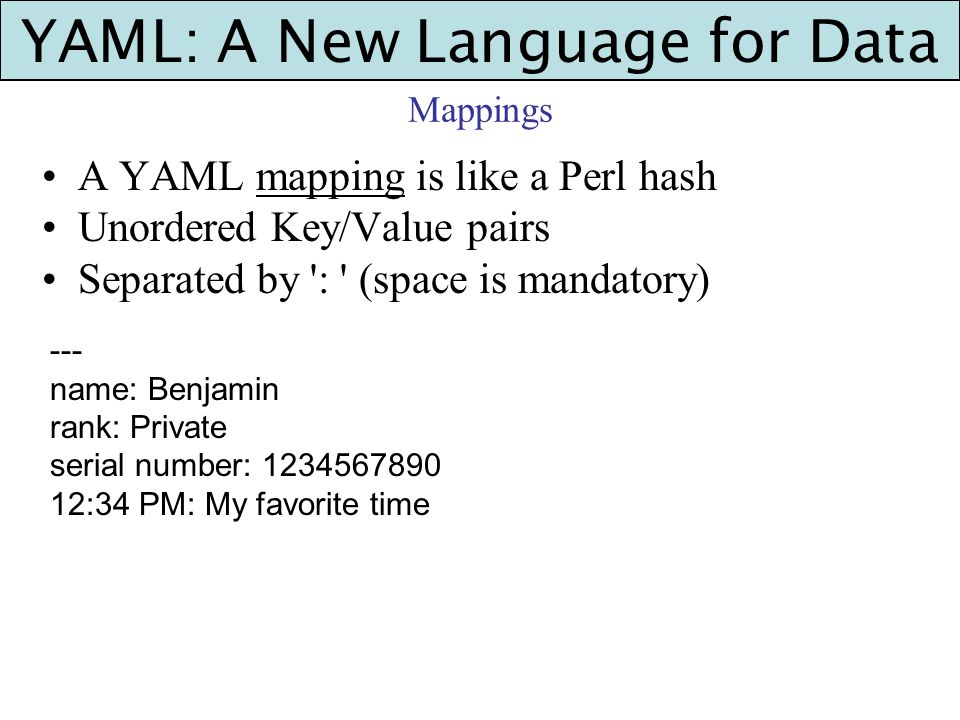 YAML: A New Language for Data

Mappings

• A YAML mapping is like a Perl hash
• Unordered Key/Value pairs
• Separated by ': ' (space is mandatory)

---
name: Benjamin
rank: Private
serial number: 1234567890
12:34 PM: My favorite time